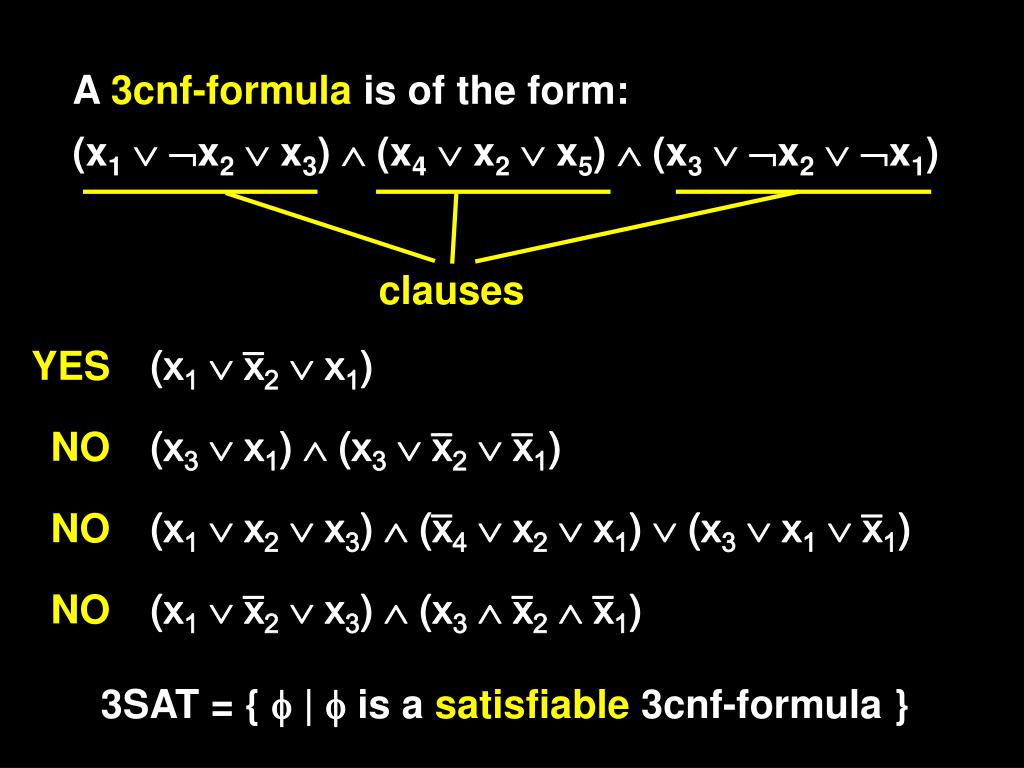 A 3cnf-formula is of the form:

$(x_1 \vee \neg x_2 \vee x_3) \wedge (x_4 \vee x_2 \vee x_5) \wedge (x_3 \vee \neg x_2 \vee \neg x_1)$

clauses

YES $(x_1 \vee \overline{x}_2 \vee x_1)$

NO $(x_3 \vee x_1) \wedge (x_3 \vee \overline{x}_2 \vee \overline{x}_1)$

NO $(x_1 \vee x_2 \vee x_3) \wedge (\overline{x}_4 \vee x_2 \vee x_1) \vee (x_3 \vee x_1 \vee \overline{x}_1)$

NO $(x_1 \vee \overline{x}_2 \vee x_3) \wedge (x_3 \wedge \overline{x}_2 \wedge \overline{x}_1)$

3SAT = { $\phi$ | $\phi$ is a satisfiable 3cnf-formula }